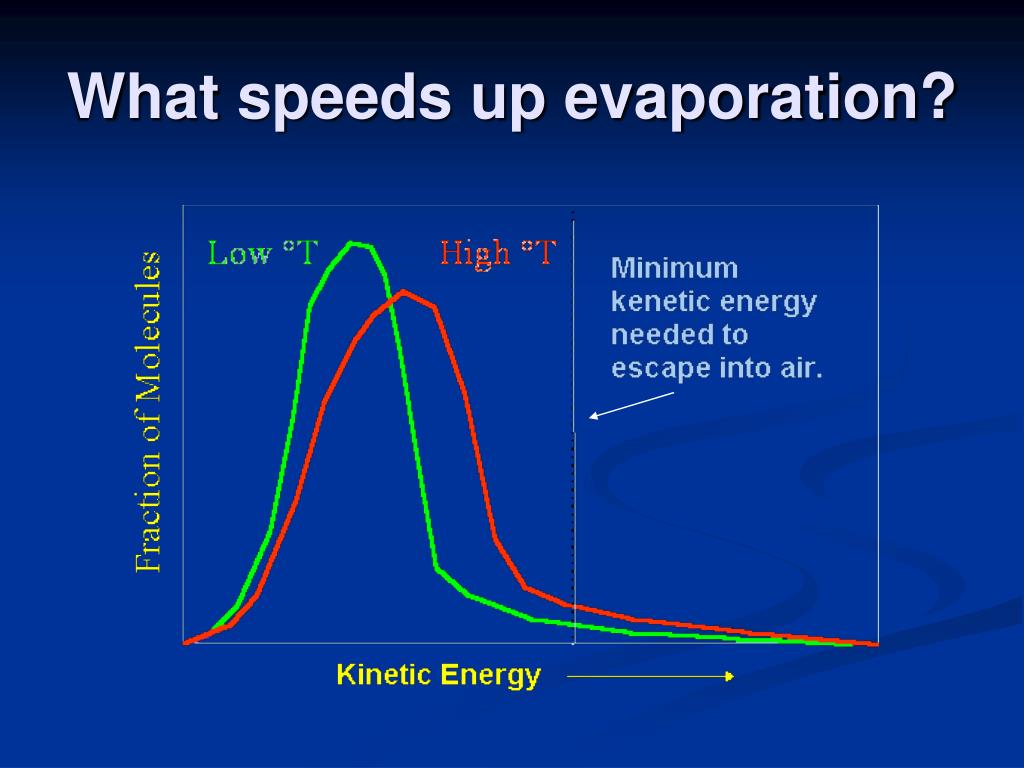 What speeds up evaporation?

Fraction of Molecules

Low °T

High °T

Minimum kenetic energy needed to escape into air.

Kinetic Energy